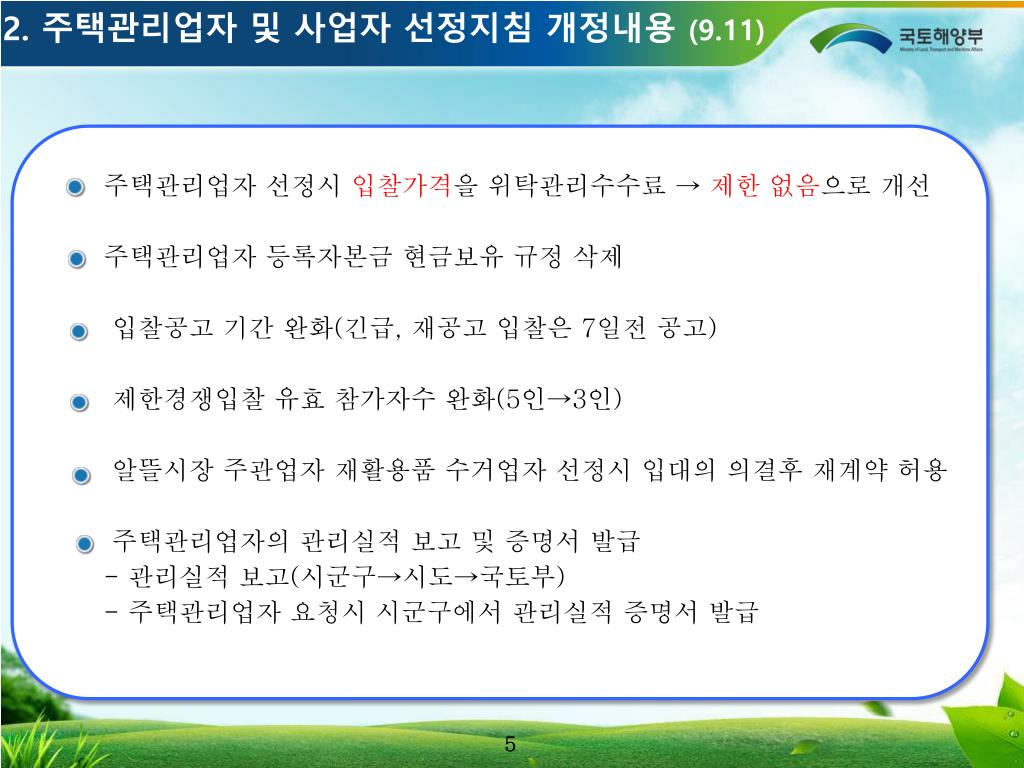 2. 주택관리업자 및 사업자 선정지침 개정내용 (9.11)

국토해양부
Ministry of Land, Transport and Maritime Affairs

주택관리업자 선정시 입찰가격을 위탁관리수수료 → 제한 없음으로 개선

주택관리업자 등록자본금 현금보유 규정 삭제

입찰공고 기간 완화(긴급, 재공고 입찰은 7일전 공고)

제한경쟁입찰 유효 참가자수 완화(5인→3인)

알뜰시장 주관업자 재활용품 수거업자 선정시 입대의 의결후 재계약 허용

주택관리업자의 관리실적 보고 및 증명서 발급
- 관리실적 보고(시군구→시도→국토부)
- 주택관리업자 요청시 시군구에서 관리실적 증명서 발급

5